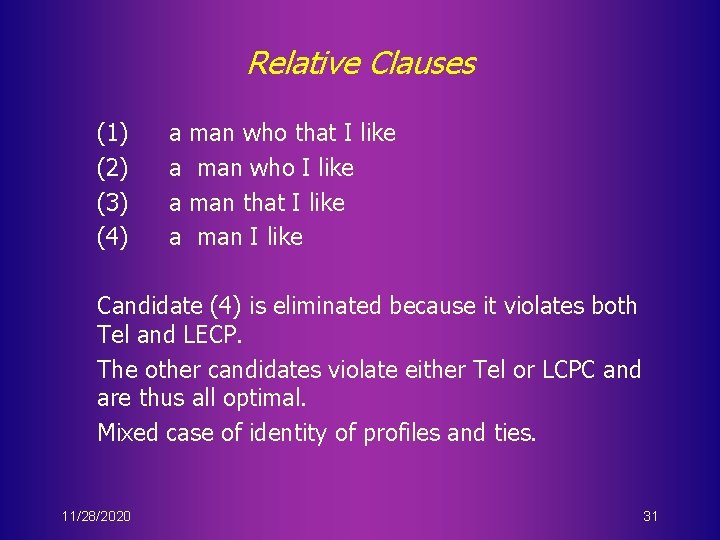 Relative Clauses

(1) a man who that I like
(2) a man who I like
(3) a man that I like
(4) a man I like

Candidate (4) is eliminated because it violates both Tel and LECP.

The other candidates violate either Tel or LCPC and are thus all optimal.

Mixed case of identity of profiles and ties.

11/28/2020

31